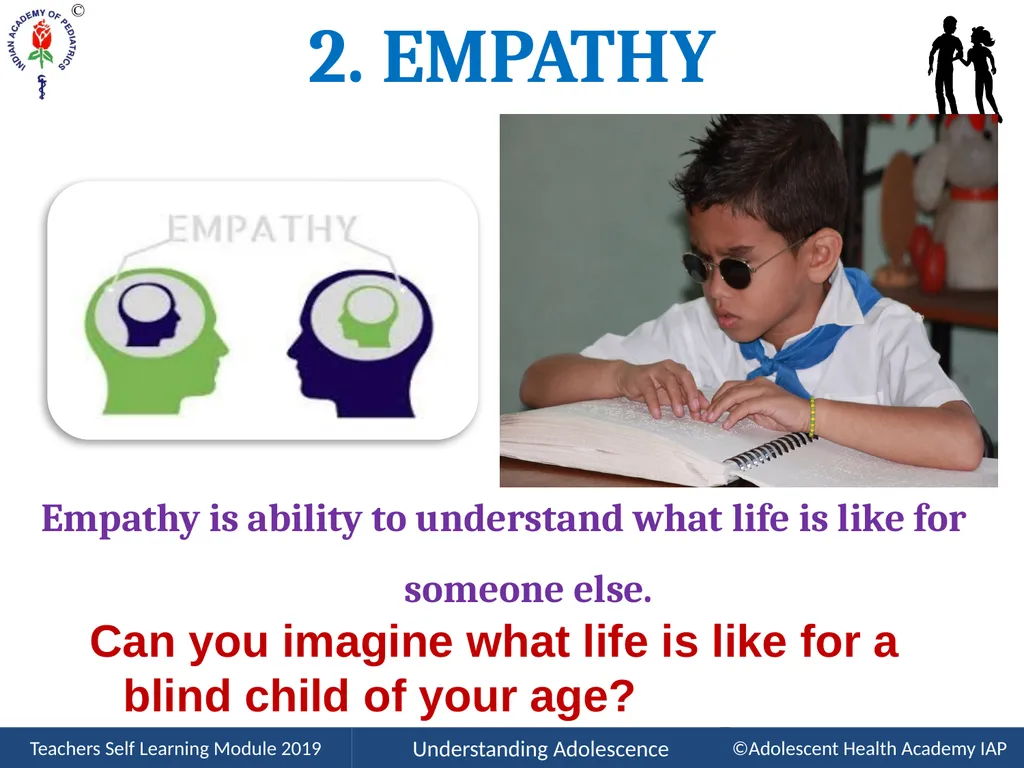 INDIAN ACADEMY OF PEDIATRICS ©

2. EMPATHY

EMPATHY

Empathy is ability to understand what life is like for someone else.

Can you imagine what life is like for a blind child of your age?

Teachers Self Learning Module 2019

Understanding Adolescence

©Adolescent Health Academy IAP